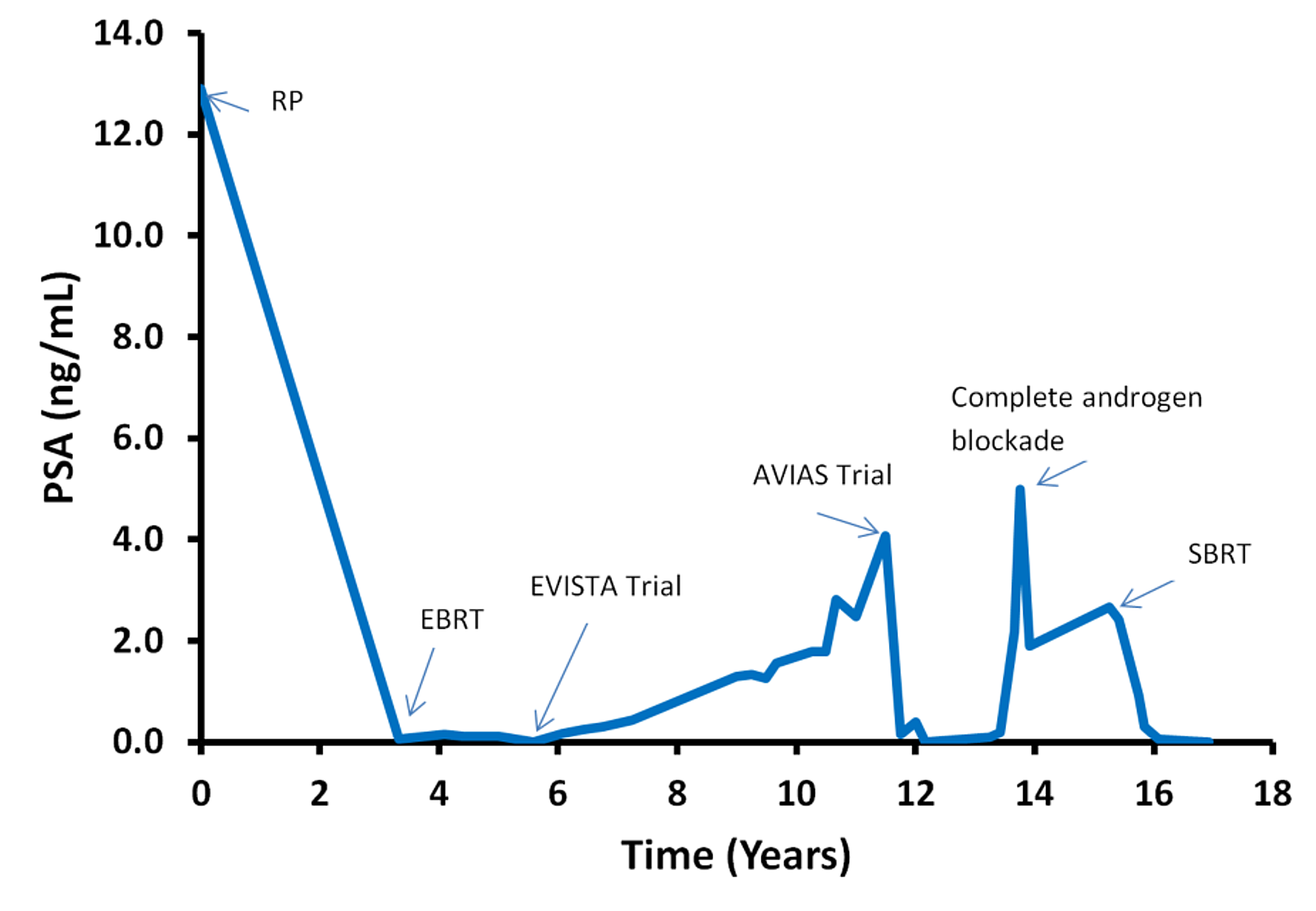 PSA (ng/mL)

14.0
12.0
10.0
8.0
6.0
4.0
2.0
0.0

RP

EBRT

EVISTA Trial

AVIAS Trial

Complete androgen blockade

SBRT

0 2 4 6 8 10 12 14 16 18

Time (Years)